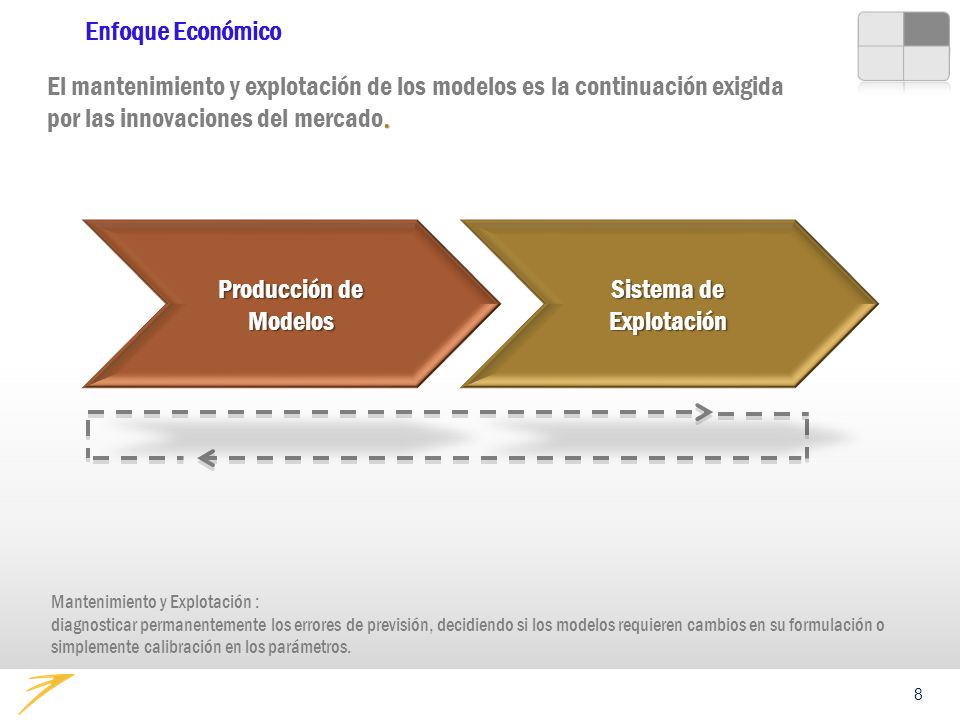 Enfoque Económico

El mantenimiento y explotación de los modelos es la continuación exigida por las innovaciones del mercado.

Producción de Modelos

Sistema de Explotación

Mantenimiento y Explotación :
diagnosticar permanentemente los errores de previsión, decidiendo si los modelos requieren cambios en su formulación o simplemente calibración en los parámetros.

8